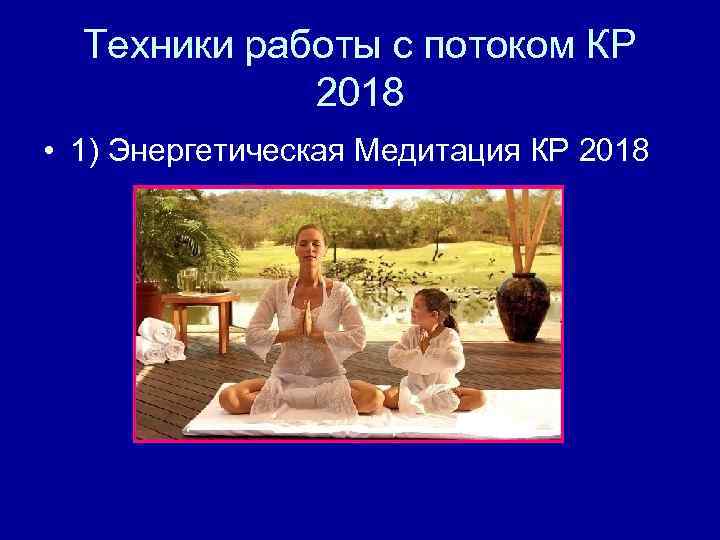 Техники работы с потоком КР 2018

• 1) Энергетическая Медитация КР 2018